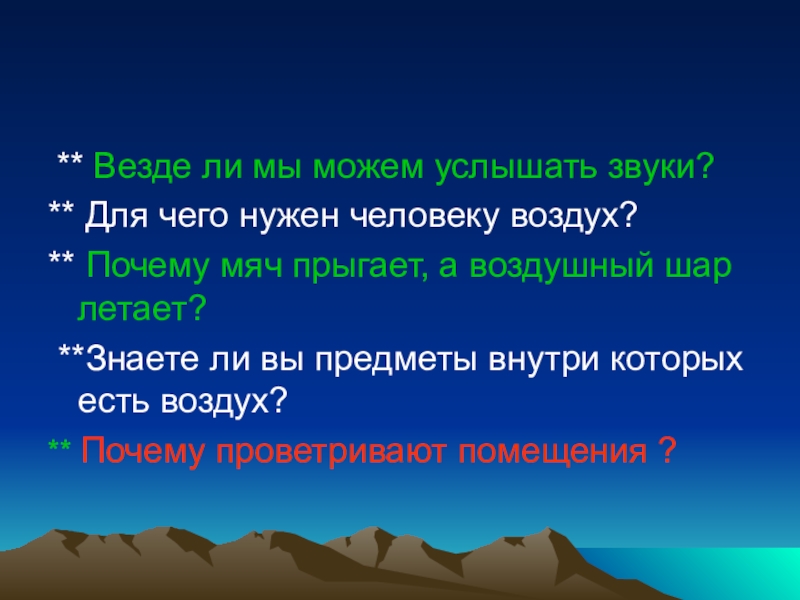 ** Везде ли мы можем услышать звуки?

** Для чего нужен человеку воздух?

** Почему мяч прыгает, а воздушный шар летает?

**Знаете ли вы предметы внутри которых есть воздух?

** Почему проветривают помещения ?